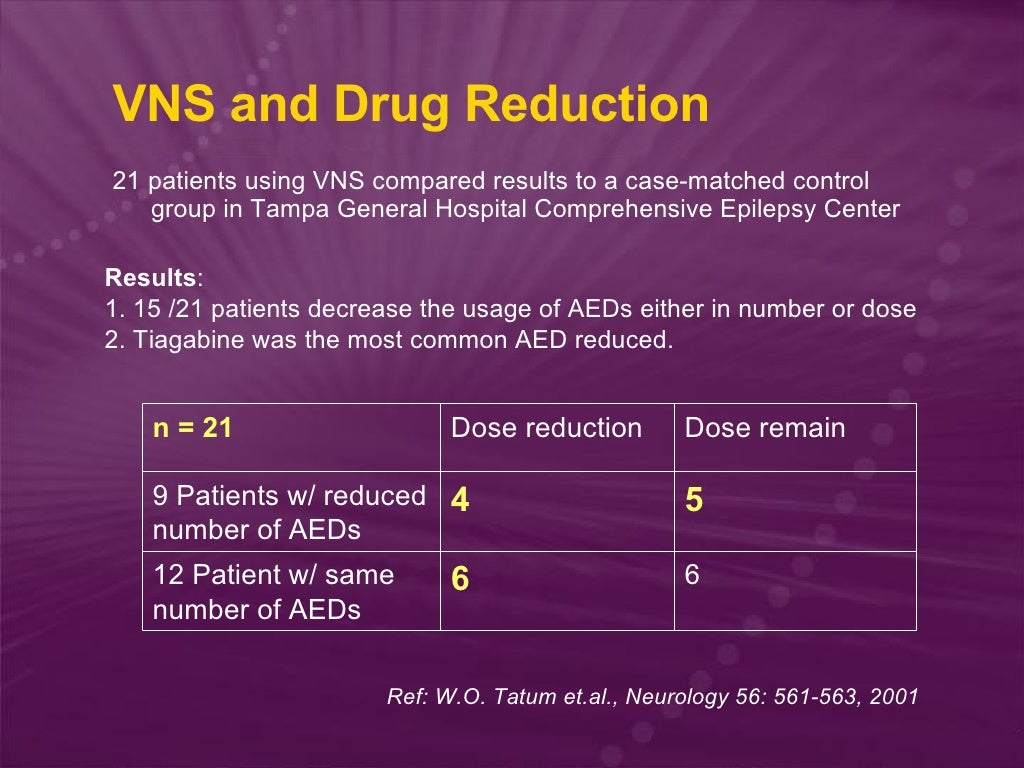 VNS and Drug Reduction

21 patients using VNS compared results to a case-matched control group in Tampa General Hospital Comprehensive Epilepsy Center

Results:
1. 15 /21 patients decrease the usage of AEDs either in number or dose
2. Tiagabine was the most common AED reduced.

| n = 21 | Dose reduction | Dose remain |
|---|---|---|
| 9 Patients w/ reduced number of AEDs | 4 | 5 |
| 12 Patient w/ same number of AEDs | 6 | 6 |

Ref: W.O. Tatum et.al., Neurology 56: 561-563, 2001